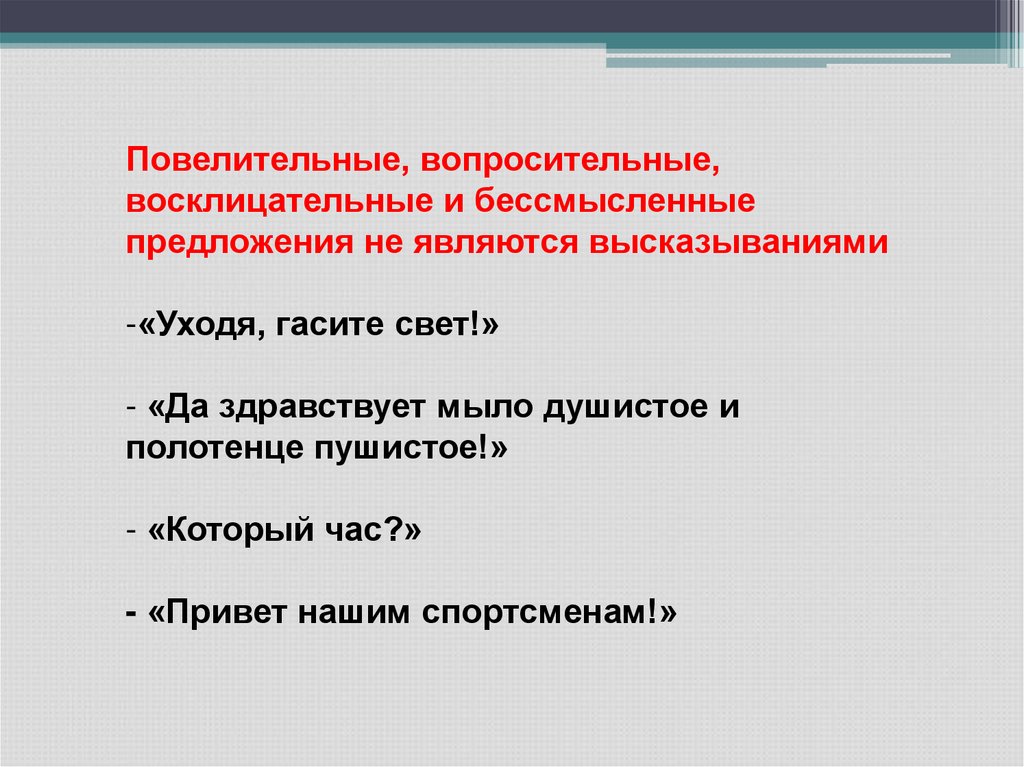 Повелительные, вопросительные, восклицательные и бессмысленные предложения не являются высказываниями

-«Уходя, гасите свет!»

- «Да здравствует мыло душистое и полотенце пушистое!»

- «Который час?»

- «Привет нашим спортсменам!»